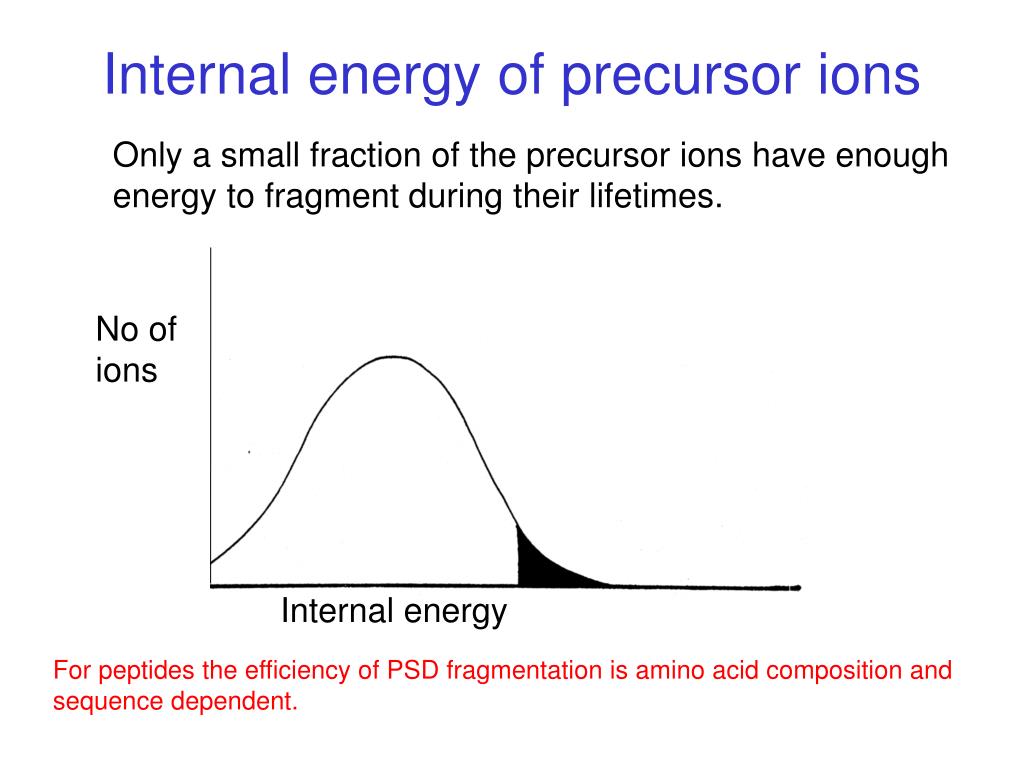 Internal energy of precursor ions

Only a small fraction of the precursor ions have enough energy to fragment during their lifetimes.

No of ions

Internal energy

For peptides the efficiency of PSD fragmentation is amino acid composition and sequence dependent.